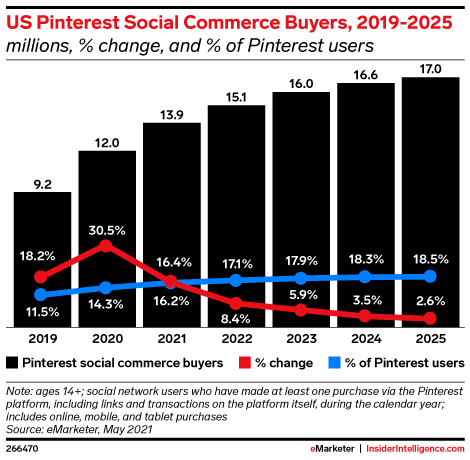 US Pinterest Social Commerce Buyers, 2019-2025
millions, % change, and % of Pinterest users

9.2
12.0
13.9
15.1
16.0
16.6
17.0

18.2%
30.5%
16.4%
17.1%
17.9%
18.3%
18.5%

11.5%
14.3%
16.2%
8.4%
5.9%
3.5%
2.6%

2019
2020
2021
2022
2023
2024
2025

Pinterest social commerce buyers
% change
% of Pinterest users

Note: ages 14+; social network users who have made at least one purchase via the Pinterest platform, including links and transactions on the platform itself, during the calendar year; includes online, mobile, and tablet purchases
Source: eMarketer, May 2021

266470

eMarketer | InsiderIntelligence.com